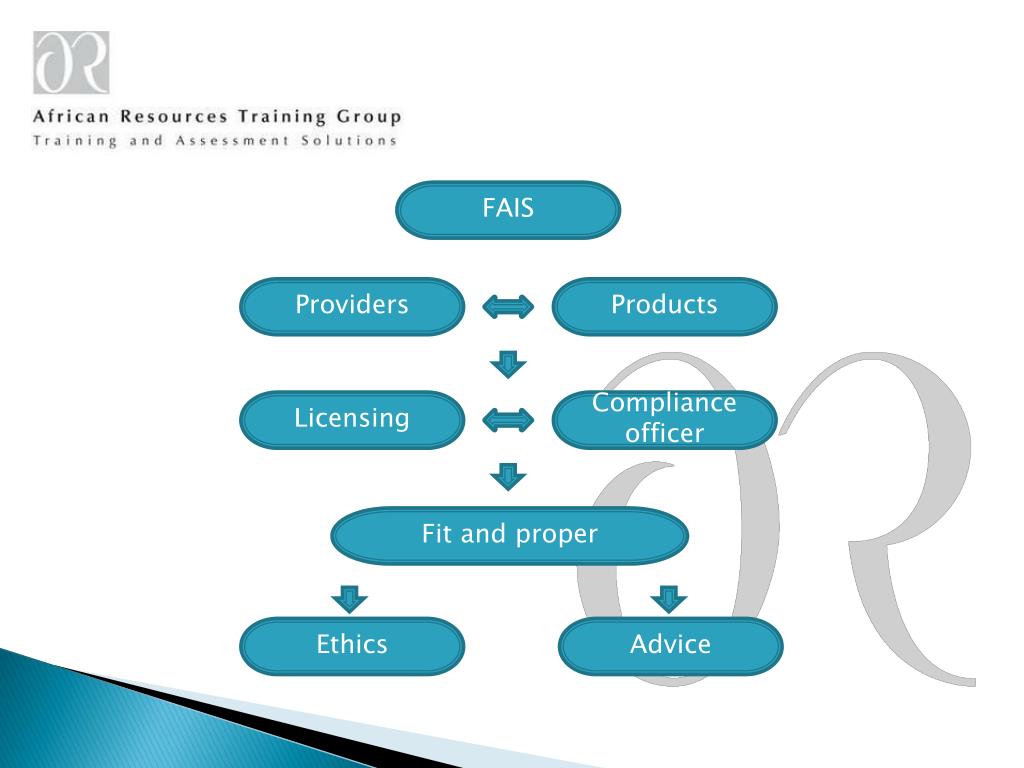 African Resources Training Group
Training and Assessment Solutions

FAIS

Providers

Products

Licensing

Compliance officer

Fit and proper

Ethics

Advice